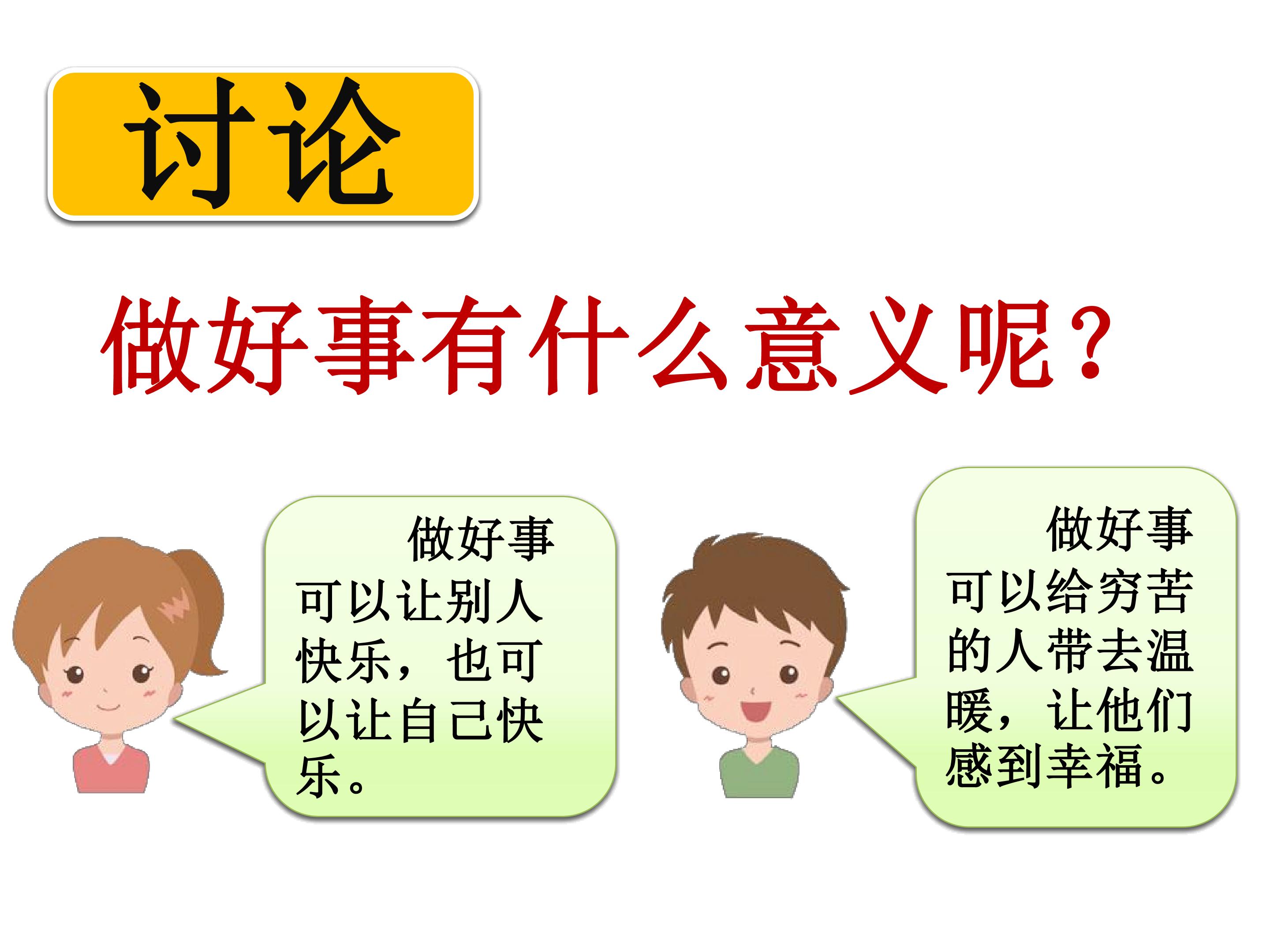 讨论

做好事有什么意义呢?

做好事可以让别人快乐，也可以让自己快乐。

做好事可以给穷苦的人带去温暖，让他们感到幸福。